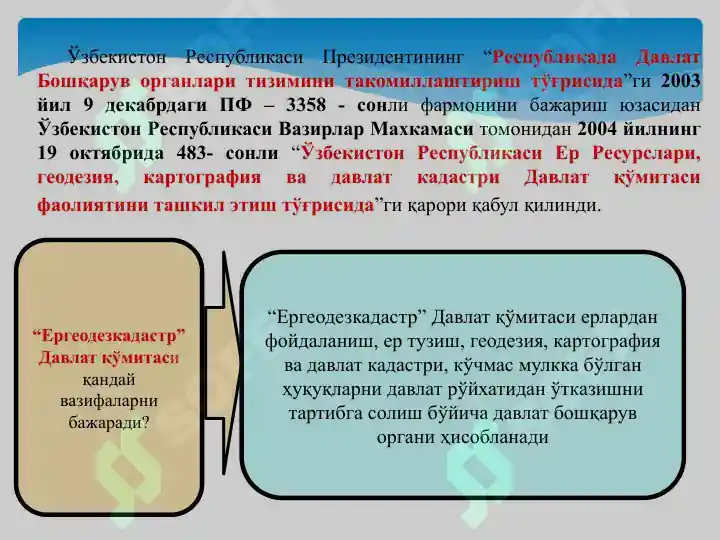 Ўзбекистон Республикаси Президентининг “Республикада Давлат Бошқарув органлари тизимини такомиллаштириш тўғрисида”ги 2003 йил 9 декабрдаги ПФ – 3358 - сонли фармонини бажариш юзасидан Ўзбекистон Республикаси Вазирлар Махкамаси томонидан 2004 йилнинг 19 октябрида 483- сонли “Ўзбекистон Республикаси Ер Ресурслари, геодезия, картография ва давлат кадастри Давлат қўмитаси фаолиятини ташкил этиш тўғрисида”ги қарори қабул қилинди.

“Ергеодезкадастр” Давлат қўмитаси қандай вазифаларни бажаради?

“Ергеодезкадастр” Давлат қўмитаси ерлардан фойдаланиш, ер тузиш, геодезия, картография ва давлат кадастри, кўчмас мулкка бўлган ҳуқуқларни давлат рўйхатидан ўтказишни тартибга солиш бўйича давлат бошқарув органи ҳисобланади